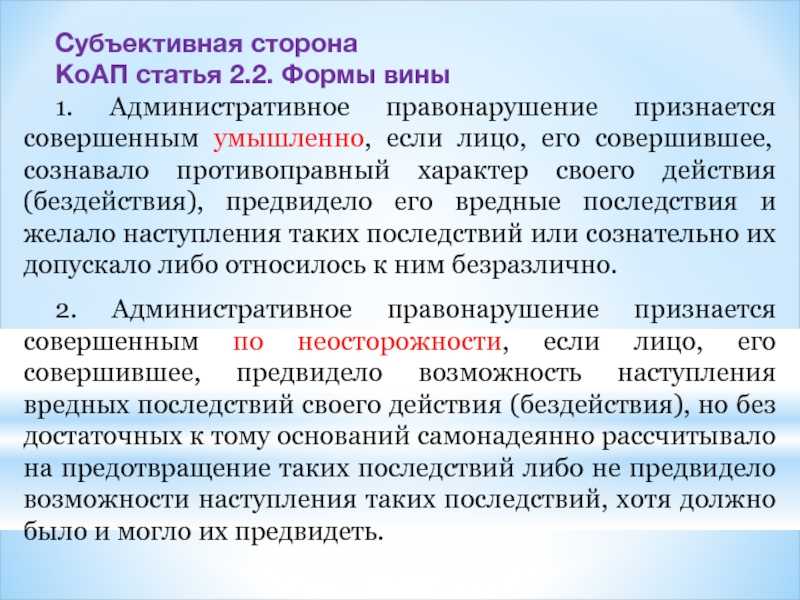 Субъективная сторона
КоАП статья 2.2. Формы вины

1. Административное правонарушение признается совершенным умышленно, если лицо, его совершившее, сознавало противоправный характер своего действия (бездействия), предвидело его вредные последствия и желало наступления таких последствий или сознательно их допускало либо относилось к ним безразлично.

2. Административное правонарушение признается совершенным по неосторожности, если лицо, его совершившее, предвидело возможность наступления вредных последствий своего действия (бездействия), но без достаточных к тому оснований самонадеянно рассчитывало на предотвращение таких последствий либо не предвидело возможности наступления таких последствий, хотя должно было и могло их предвидеть.